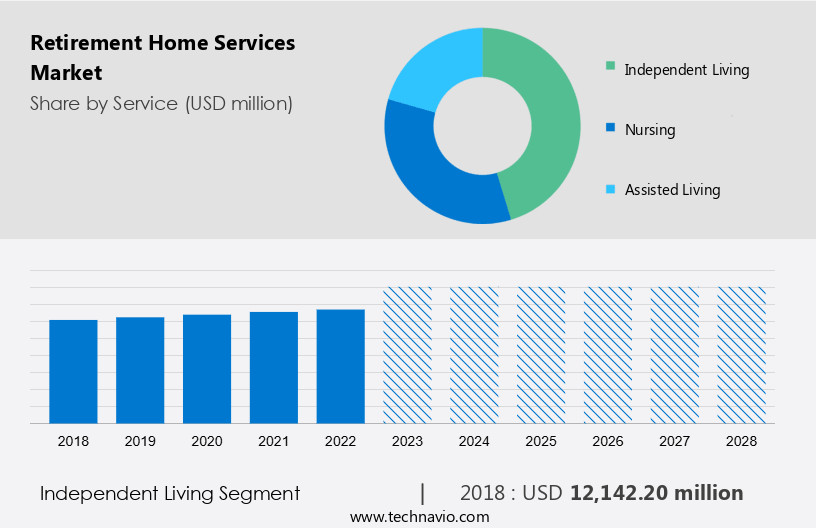 Retirement Home Services Market
Share by Service (USD million)

Independent Living
Nursing
Assisted Living

2018 2019 2020 2021 2022 2023 2024 2025 2026 2027 2028

Independent Living Segment | 2018 : USD 12,142.20 million

www.technavio.com